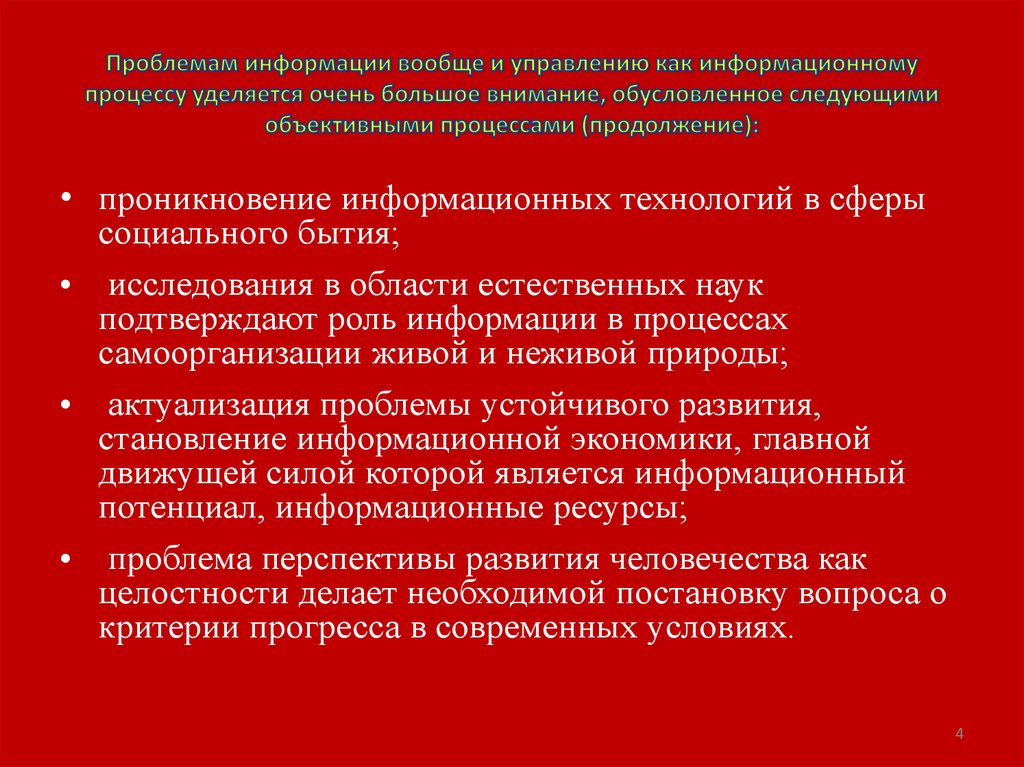 Проблемам информации вообще и управлению как информационному процессу уделяется очень большое внимание, обусловленное следующими объективными процессами (продолжение):

• проникновение информационных технологий в сферы социального бытия;

• исследования в области естественных наук подтверждают роль информации в процессах самоорганизации живой и неживой природы;

• актуализация проблемы устойчивого развития, становление информационной экономики, главной движущей силой которой является информационный потенциал, информационные ресурсы;

• проблема перспективы развития человечества как целостности делает необходимой постановку вопроса о критерии прогресса в современных условиях.

4